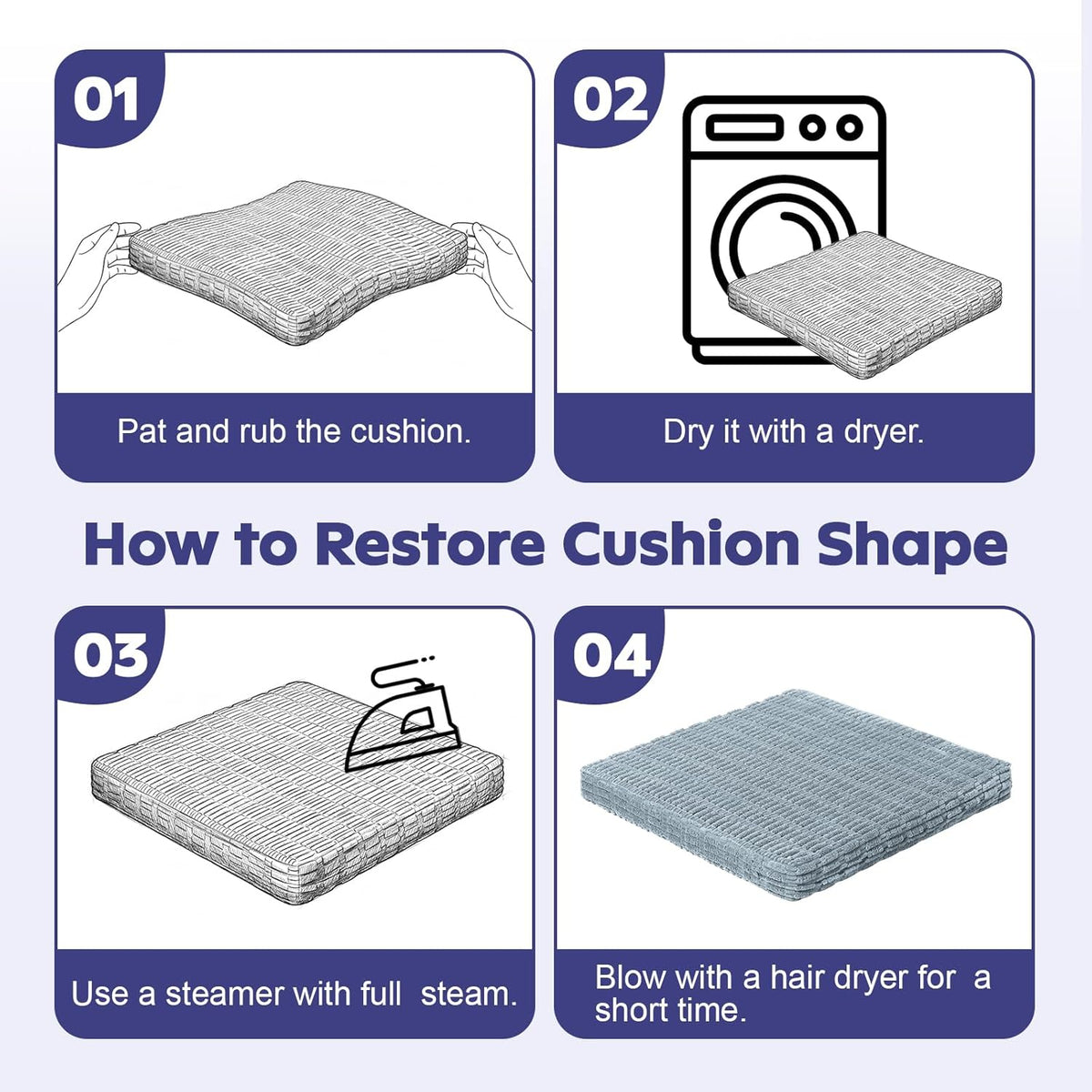 01

Pat and rub the cushion.

02

Dry it with a dryer.

How to Restore Cushion Shape

03

Use a steamer with full steam.

04

Blow with a hair dryer for a short time.